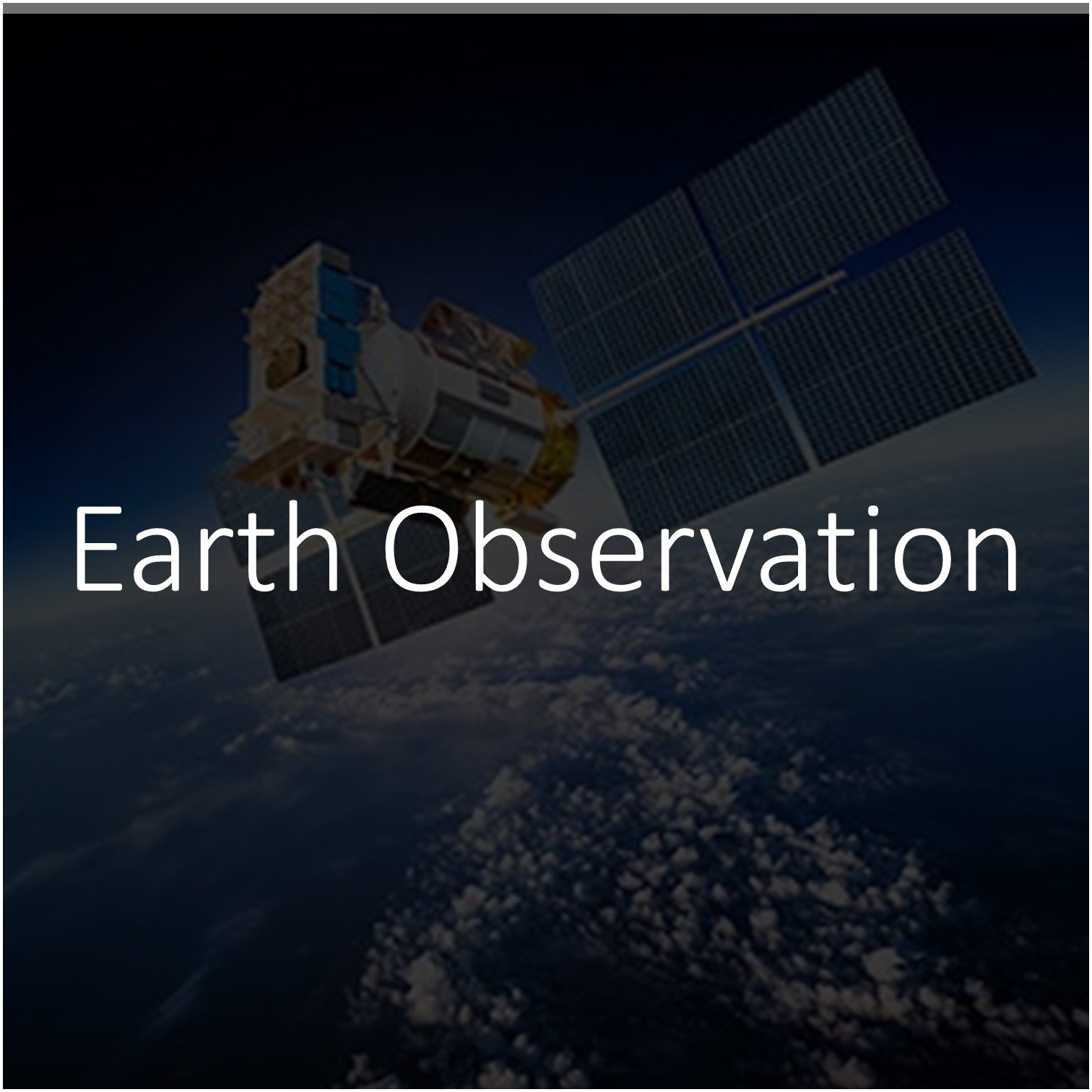 Earth Observation